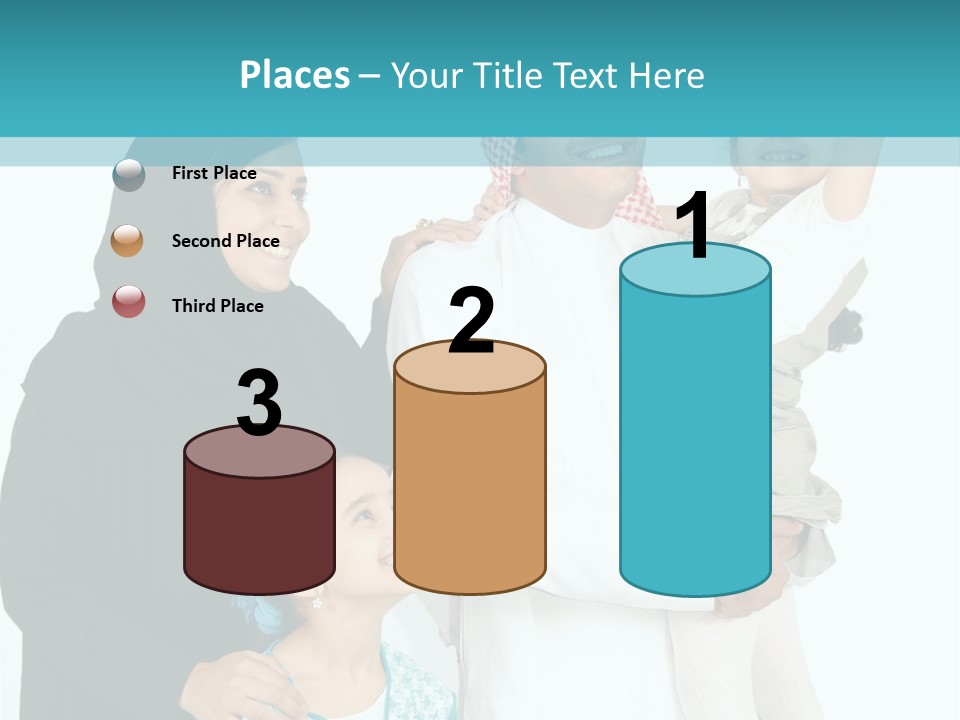 Places – Your Title Text Here

First Place

Second Place

Third Place

3

2

1